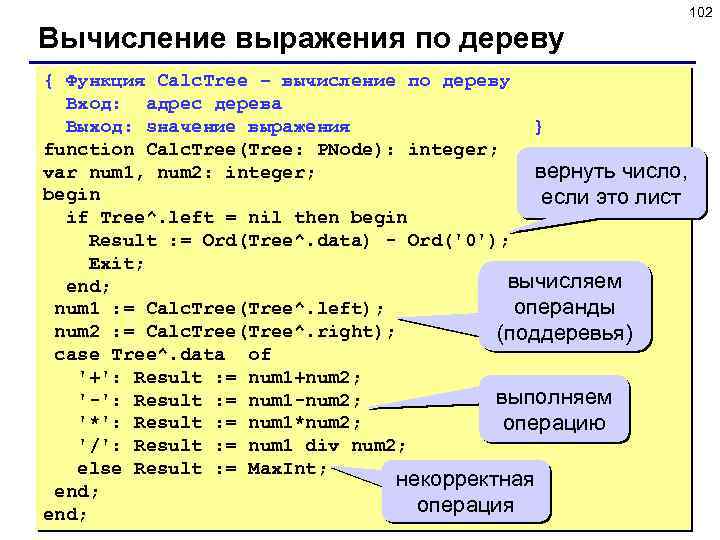 102

Вычисление выражения по дереву

{ Функция CalcTree – вычисление по дереву
  Вход:  адрес дерева
  Выход: значение выражения                    }
function CalcTree(Tree: PNode): integer;
var num1, num2: integer;
begin
  if Tree^.left = nil then begin
    Result := Ord(Tree^.data) - Ord('0');
    Exit;
  end;
 num1 := CalcTree(Tree^.left);
 num2 := CalcTree(Tree^.right);
 case Tree^.data  of
   '+': Result := num1+num2;
   '-': Result := num1-num2;
   '*': Result := num1*num2;
   '/': Result := num1 div num2;
   else Result := MaxInt;
 end;
end;

вернуть число, если это лист

вычисляем операнды (поддеревья)

выполняем операцию

некорректная операция